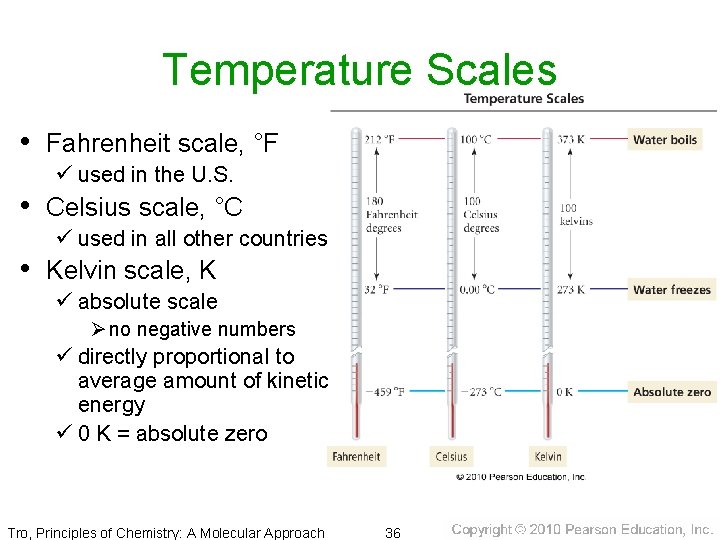 Temperature Scales

• Fahrenheit scale, °F
✓ used in the U.S.
• Celsius scale, °C
✓ used in all other countries
• Kelvin scale, K
✓ absolute scale
➢ no negative numbers
✓ directly proportional to average amount of kinetic energy
✓ 0 K = absolute zero

Temperature Scales

212 °F
100 °C
373 K
Water boils

180 Fahrenheit degrees
100 Celsius degrees
100 kelvins

32 °F
0.00 °C
273 K
Water freezes

−459 °F
−273 °C
0 K
Absolute zero

Fahrenheit
Celsius
Kelvin

© 2010 Pearson Education, Inc.

Tro, Principles of Chemistry: A Molecular Approach
36
Copyright © 2010 Pearson Education, Inc.